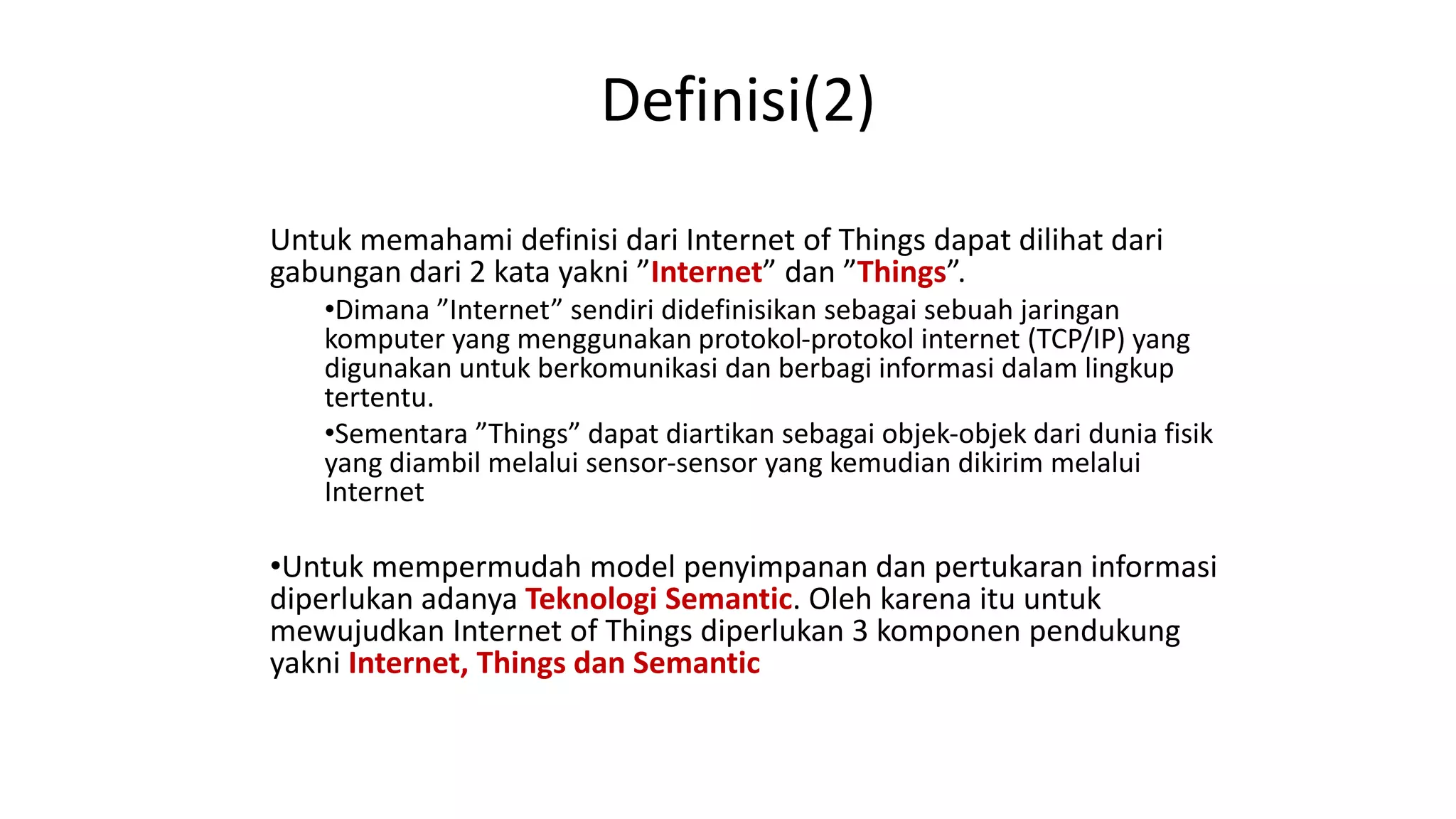 Definisi(2)

Untuk memahami definisi dari Internet of Things dapat dilihat dari gabungan dari 2 kata yakni ”Internet” dan ”Things”.

•Dimana ”Internet” sendiri didefinisikan sebagai sebuah jaringan komputer yang menggunakan protokol-protokol internet (TCP/IP) yang digunakan untuk berkomunikasi dan berbagi informasi dalam lingkup tertentu.

•Sementara ”Things” dapat diartikan sebagai objek-objek dari dunia fisik yang diambil melalui sensor-sensor yang kemudian dikirim melalui Internet

•Untuk mempermudah model penyimpanan dan pertukaran informasi diperlukan adanya Teknologi Semantic. Oleh karena itu untuk mewujudkan Internet of Things diperlukan 3 komponen pendukung yakni Internet, Things dan Semantic